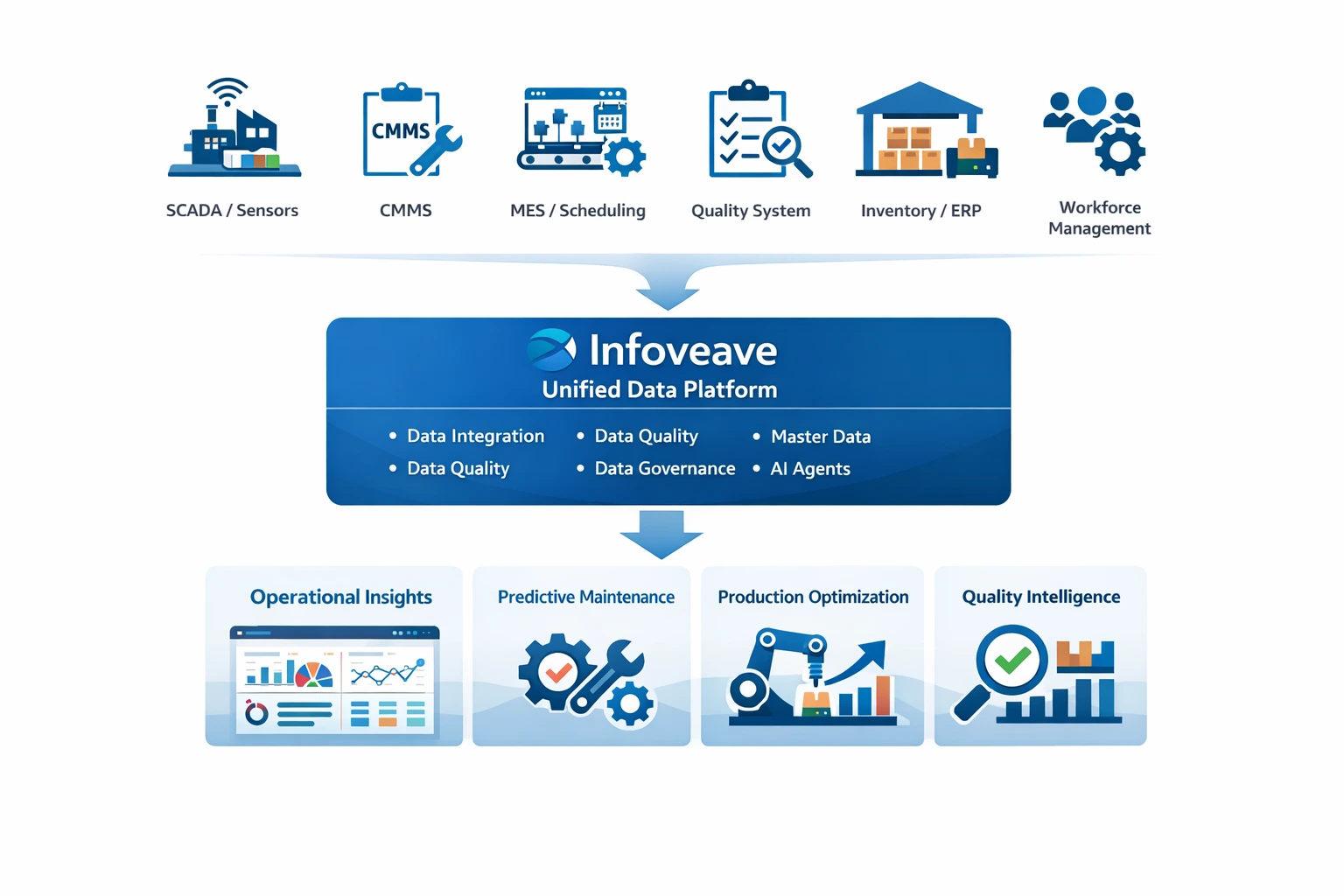 CMMS

SCADA / Sensors

CMMS

MES / Scheduling

Quality System

Inventory / ERP

Workforce Management

Infoveave
Unified Data Platform

• Data Integration
• Data Quality
• Data Quality
• Data Governance
• Master Data
• AI Agents

Operational Insights

Predictive Maintenance

Production Optimization

Quality Intelligence